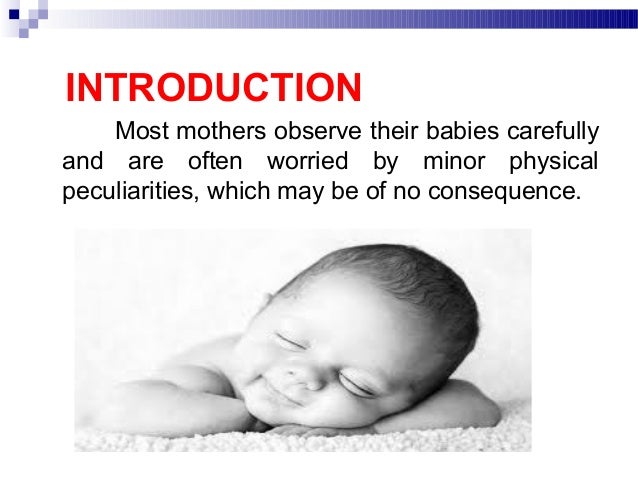 INTRODUCTION

Most mothers observe their babies carefully and are often worried by minor physical peculiarities, which may be of no consequence.